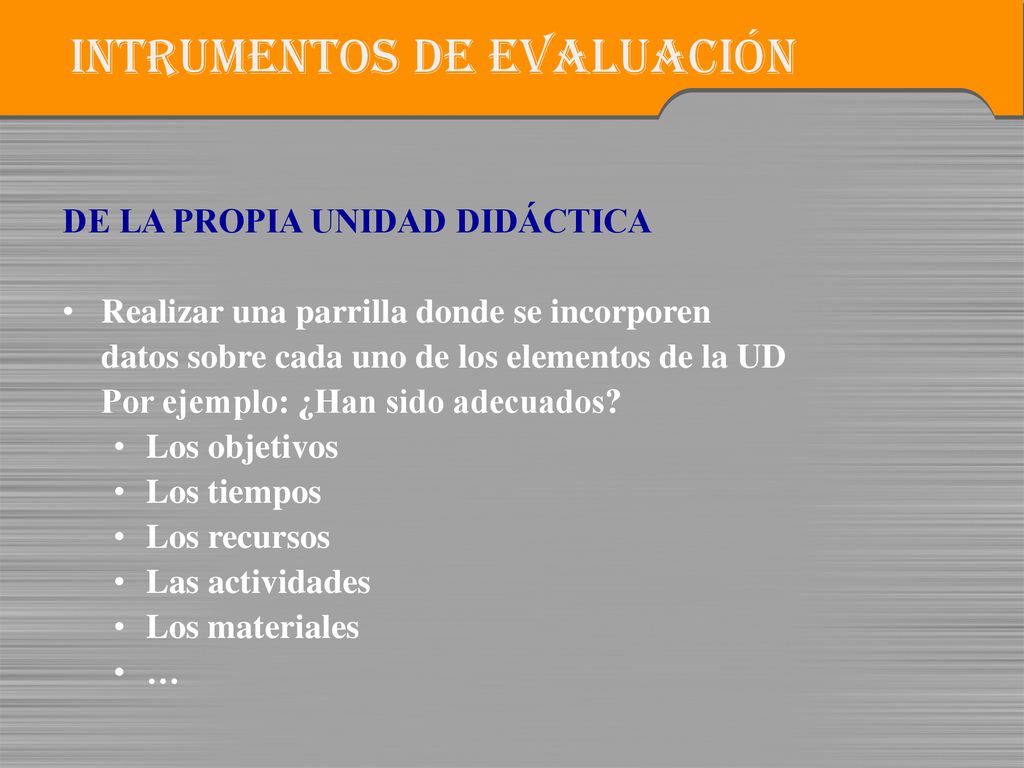 INTRUMENTOS DE EVALUACIÓN

DE LA PROPIA UNIDAD DIDÁCTICA

• Realizar una parrilla donde se incorporen datos sobre cada uno de los elementos de la UD Por ejemplo: ¿Han sido adecuados?
  • Los objetivos
  • Los tiempos
  • Los recursos
  • Las actividades
  • Los materiales
  • …